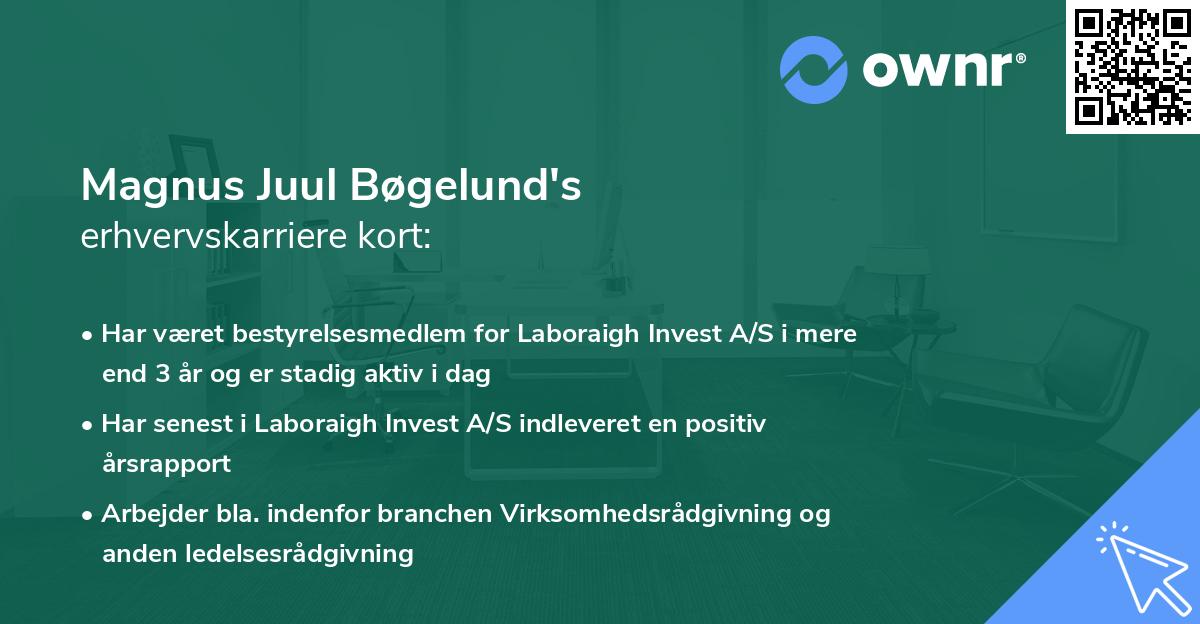 ownr®

Magnus Juul Bøgelund's
erhvervskarriere kort:

• Har været bestyrelsesmedlem for Laboraigh Invest A/S i mere end 3 år og er stadig aktiv i dag

• Har senest i Laboraigh Invest A/S indleveret en positiv årsrapport

• Arbejder bla. indenfor branchen Virksomhedsrådgivning og anden ledelsesrådgivning